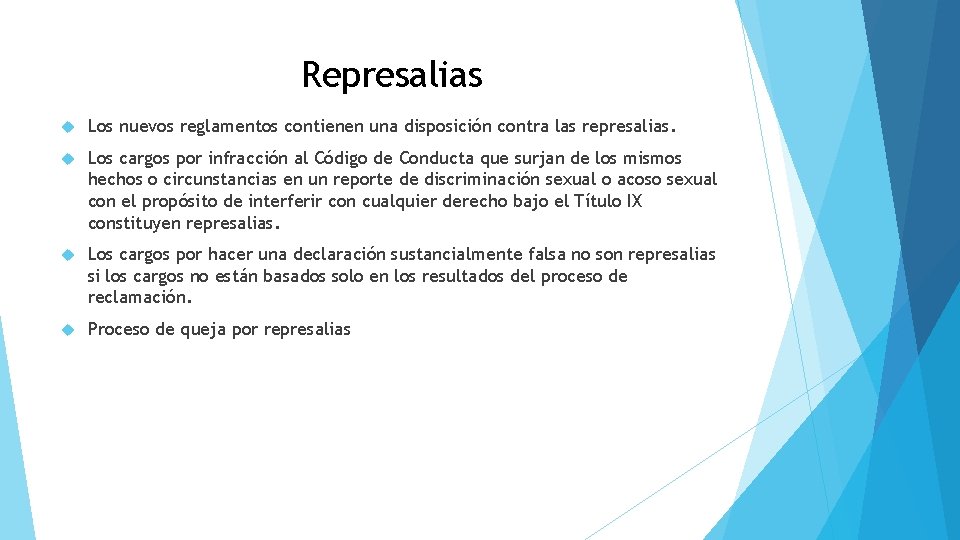 Represalias

Los nuevos reglamentos contienen una disposición contra las represalias.

Los cargos por infracción al Código de Conducta que surjan de los mismos hechos o circunstancias en un reporte de discriminación sexual o acoso sexual con el propósito de interferir con cualquier derecho bajo el Título IX constituyen represalias.

Los cargos por hacer una declaración sustancialmente falsa no son represalias si los cargos no están basados solo en los resultados del proceso de reclamación.

Proceso de queja por represalias